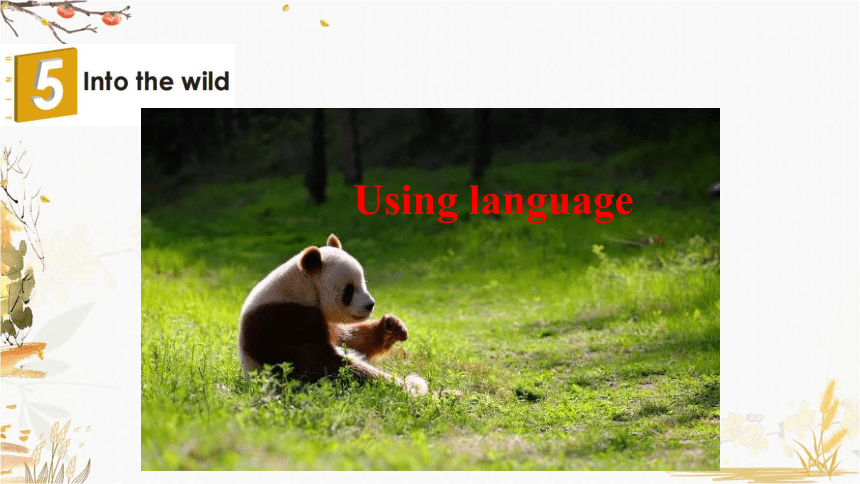 UNIT 5 Into the wild

Using language